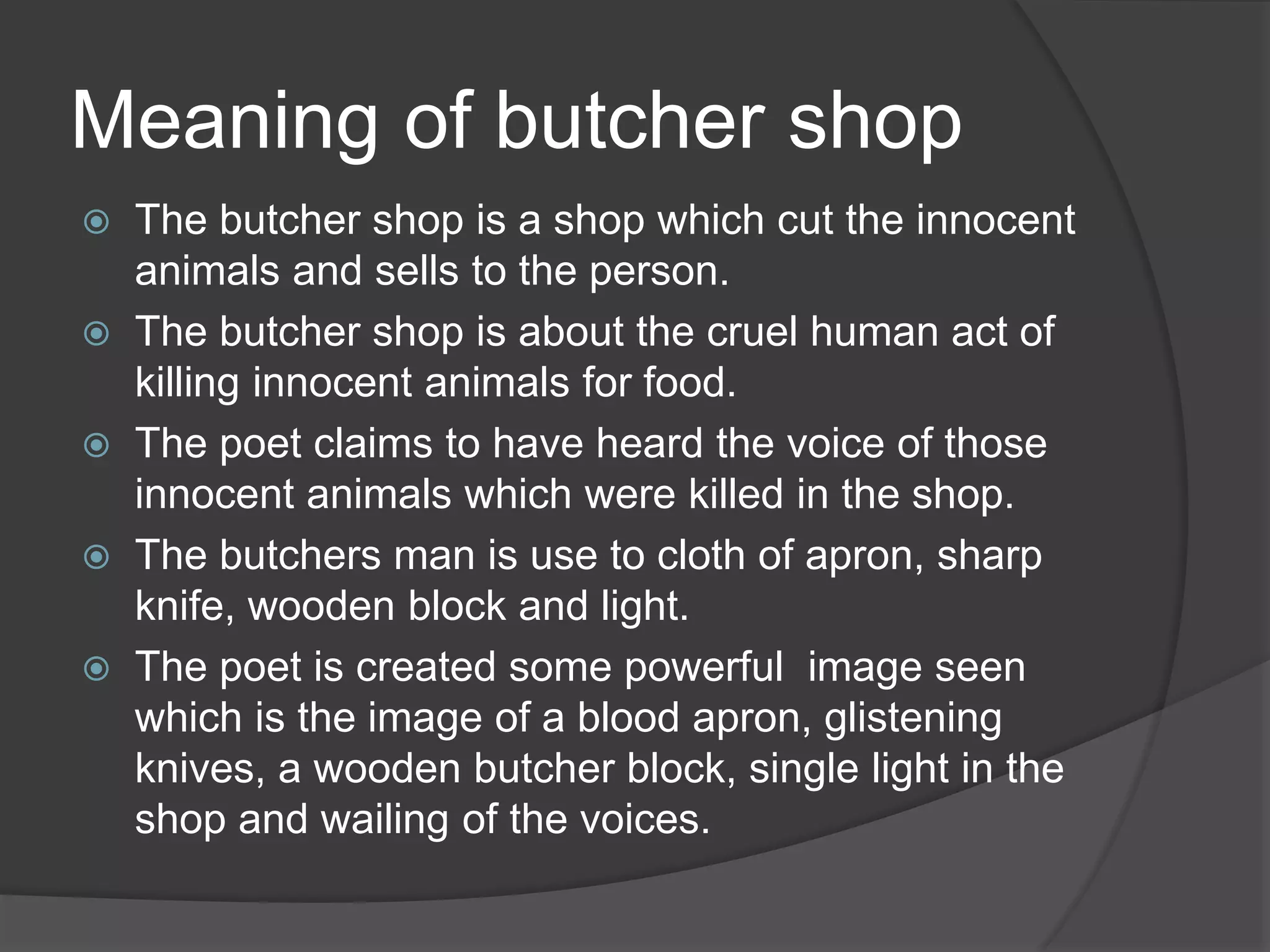 Meaning of butcher shop

The butcher shop is a shop which cut the innocent animals and sells to the person.

The butcher shop is about the cruel human act of killing innocent animals for food.

The poet claims to have heard the voice of those innocent animals which were killed in the shop.

The butchers man is use to cloth of apron, sharp knife, wooden block and light.

The poet is created some powerful  image seen which is the image of a blood apron, glistening knives, a wooden butcher block, single light in the shop and wailing of the voices.